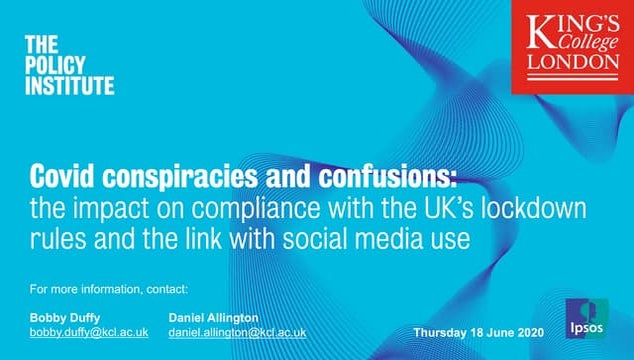 THE POLICY INSTITUTE

KING'S College LONDON

Covid conspiracies and confusions: the impact on compliance with the UK's lockdown rules and the link with social media use

For more information, contact:

Bobby Duffy
bobby.duffy@kcl.ac.uk

Daniel Allington
daniel.allington@kcl.ac.uk

Thursday 18 June 2020

Ipsos